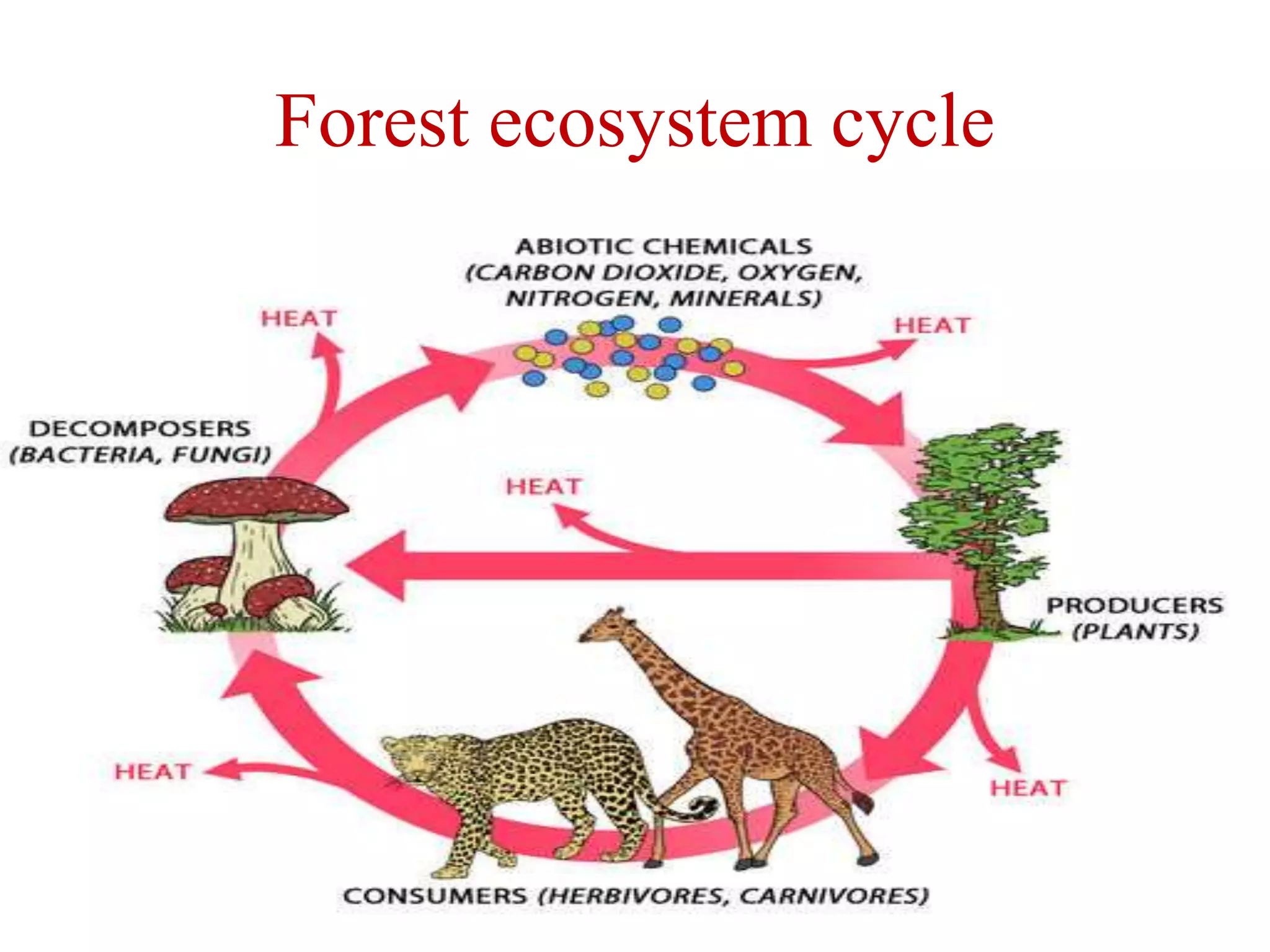 Forest ecosystem cycle

ABIOTIC CHEMICALS (CARBON DIOXIDE, OXYGEN, NITROGEN, MINERALS)

HEAT

HEAT

DECOMPOSERS (BACTERIA, FUNGI)

HEAT

PRODUCERS (PLANTS)

HEAT

HEAT

CONSUMERS (HERBIVORES, CARNIVORES)